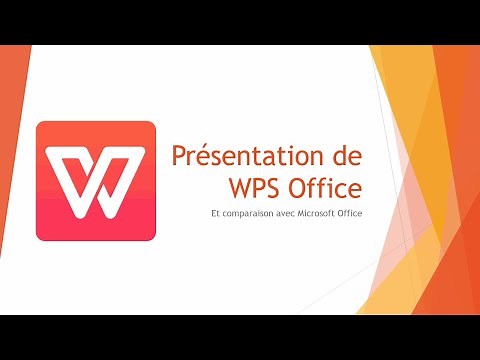 Présentation de WPS Office

Et comparaison avec Microsoft Office